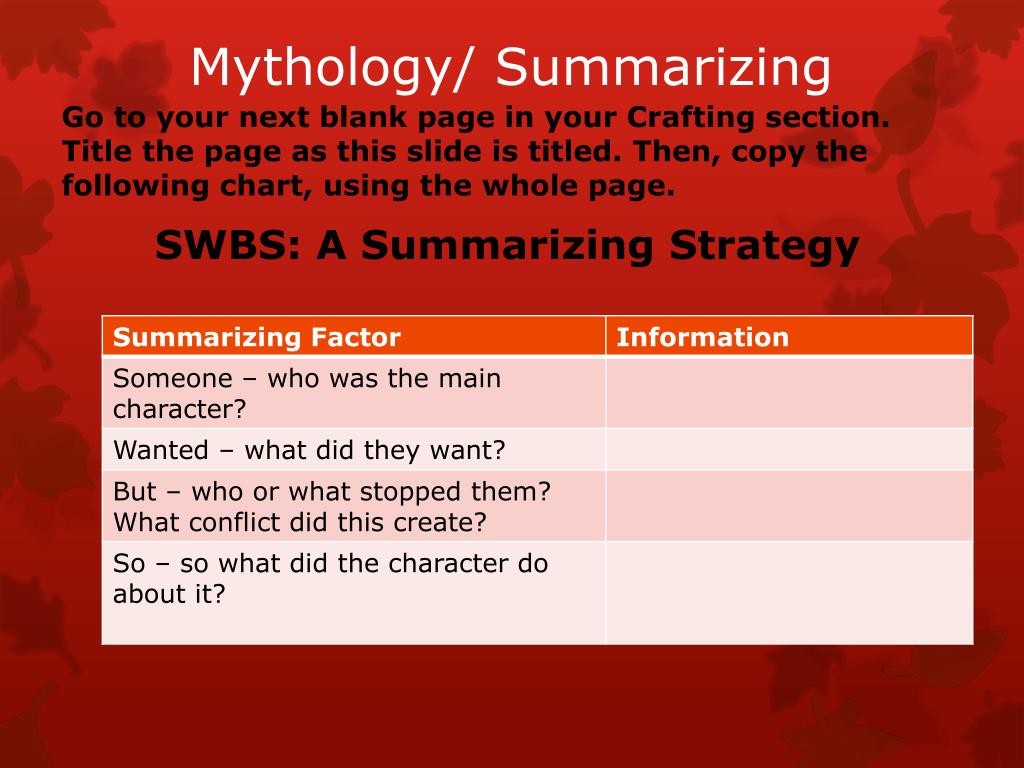 Mythology/ Summarizing

Go to your next blank page in your Crafting section. Title the page as this slide is titled. Then, copy the following chart, using the whole page.

SWBS: A Summarizing Strategy

| Summarizing Factor | Information |
|---|---|
| Someone – who was the main character? | |
| Wanted – what did they want? | |
| But – who or what stopped them? What conflict did this create? | |
| So – so what did the character do about it? | |